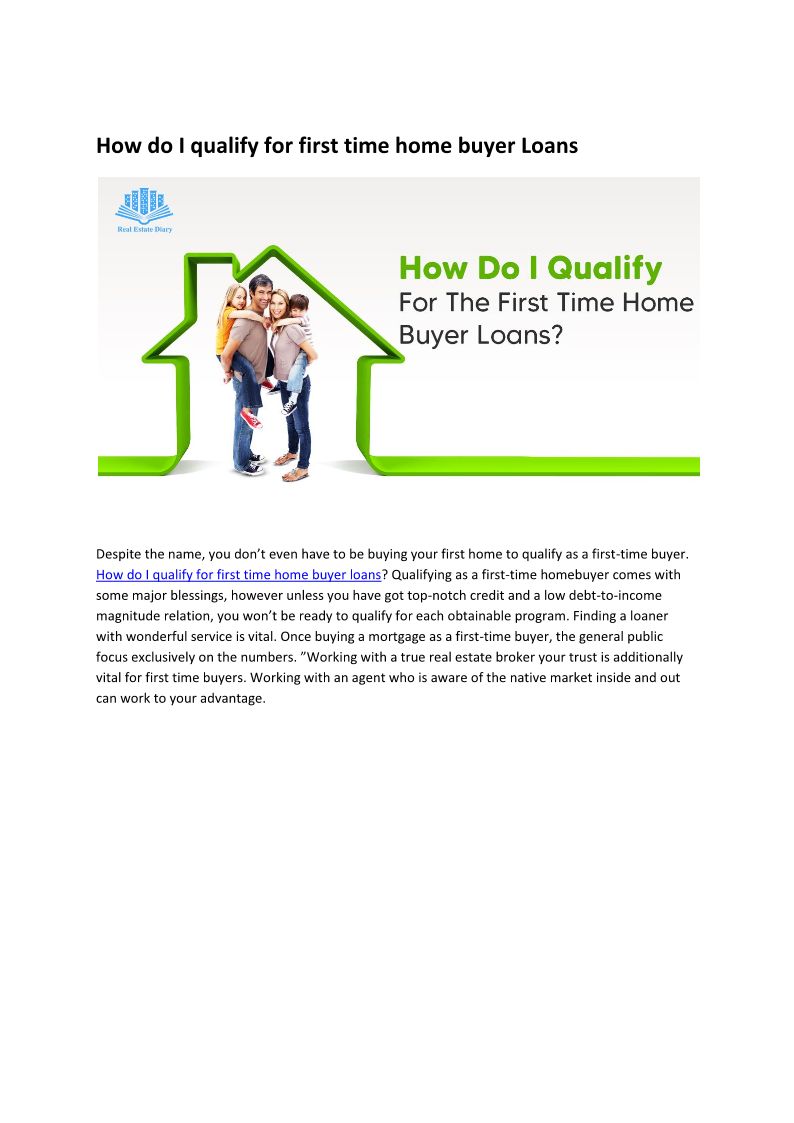 How do I qualify for first time home buyer Loans

Real Estate Diary

How Do I Qualify For The First Time Home Buyer Loans?

Despite the name, you don't even have to be buying your first home to qualify as a first-time buyer. How do I qualify for first time home buyer loans? Qualifying as a first-time homebuyer comes with some major blessings, however unless you have got top-notch credit and a low debt-to-income magnitude relation, you won't be ready to qualify for each obtainable program. Finding a loaner with wonderful service is vital. Once buying a mortgage as a first-time buyer, the general public focus exclusively on the numbers. "Working with a true real estate broker your trust is additionally vital for first time buyers. Working with an agent who is aware of the native market inside and out can work to your advantage.